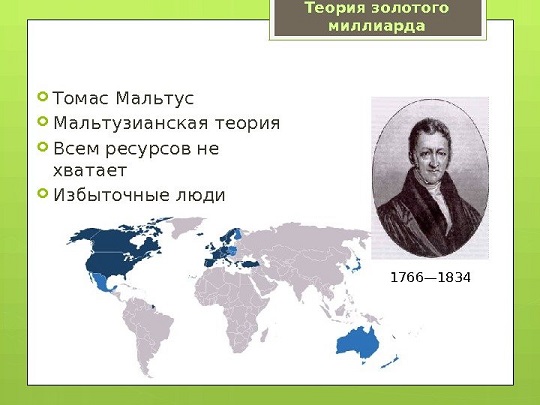 Теория золотого миллиарда

Томас Мальтус
Мальтузианская теория
Всем ресурсов не хватает
Избыточные люди

1766—1834